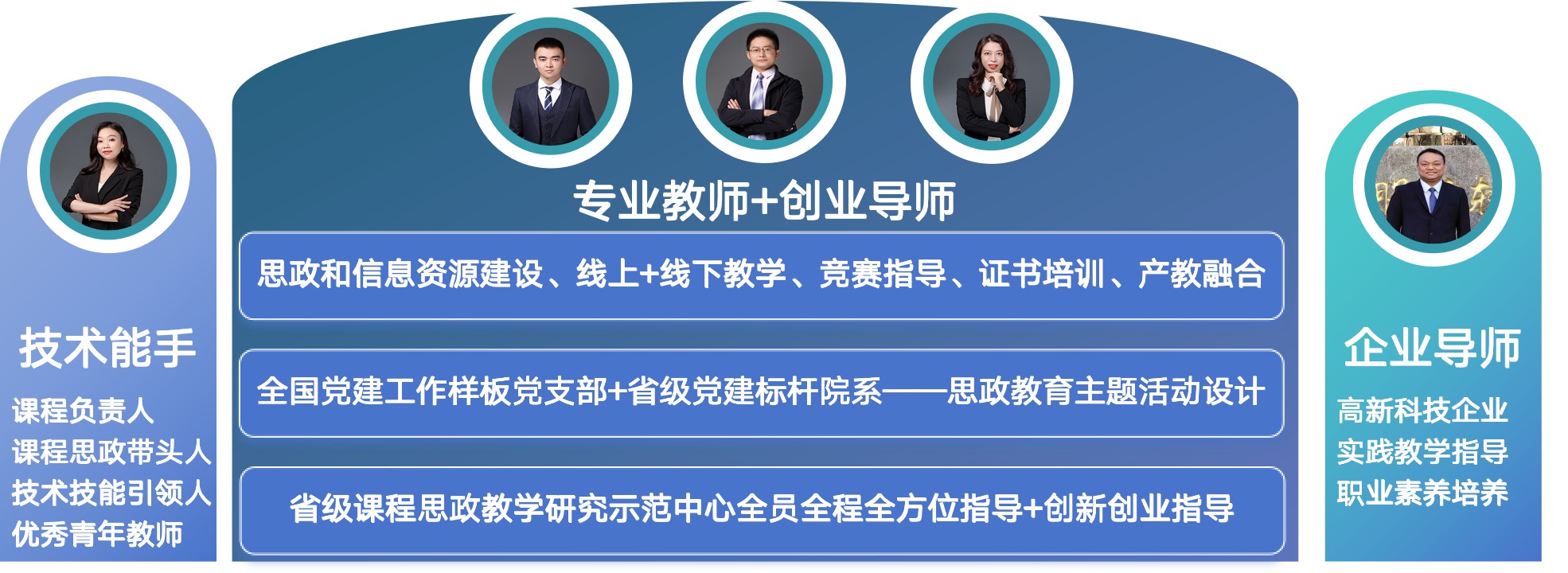 技术能手

课程负责人
课程思政带头人
技术技能引领人
优秀青年教师

专业教师+创业导师

思政和信息资源建设、线上+线下教学、竞赛指导、证书培训、产教融合

全国党建工作样板党支部+省级党建标杆院系——思政教育主题活动设计

省级课程思政教学研究示范中心全员全程全方位指导+创新创业指导

企业导师

高新科技企业
实践教学指导
职业素养培养